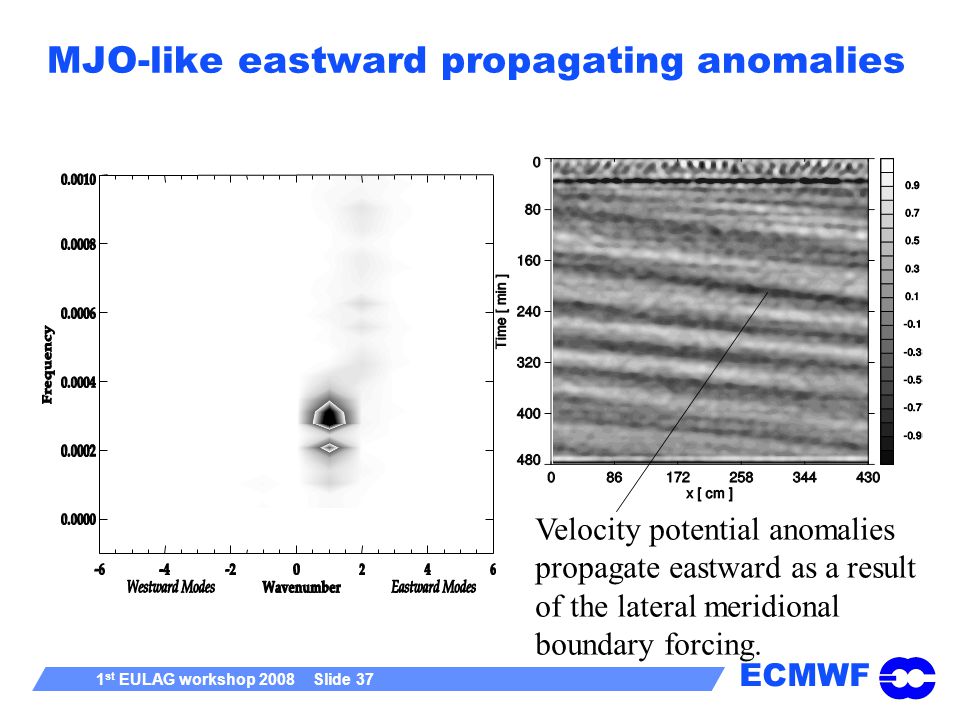 MJO-like eastward propagating anomalies

0.0010
0.0008
0.0006
0.0004
0.0002
0.0000
Frequency
-6 -4 -2 0 2 4 6
Westward Modes Wavenumber Eastward Modes

0
80
160
240
320
400
480
Time [ min ]
0 86 172 258 344 430
x [ cm ]

0.9
0.7
0.5
0.3
0.1
-0.1
-0.3
-0.5
-0.7
-0.9

Velocity potential anomalies propagate eastward as a result of the lateral meridional boundary forcing.

1st EULAG workshop 2008 Slide 37

ECMWF